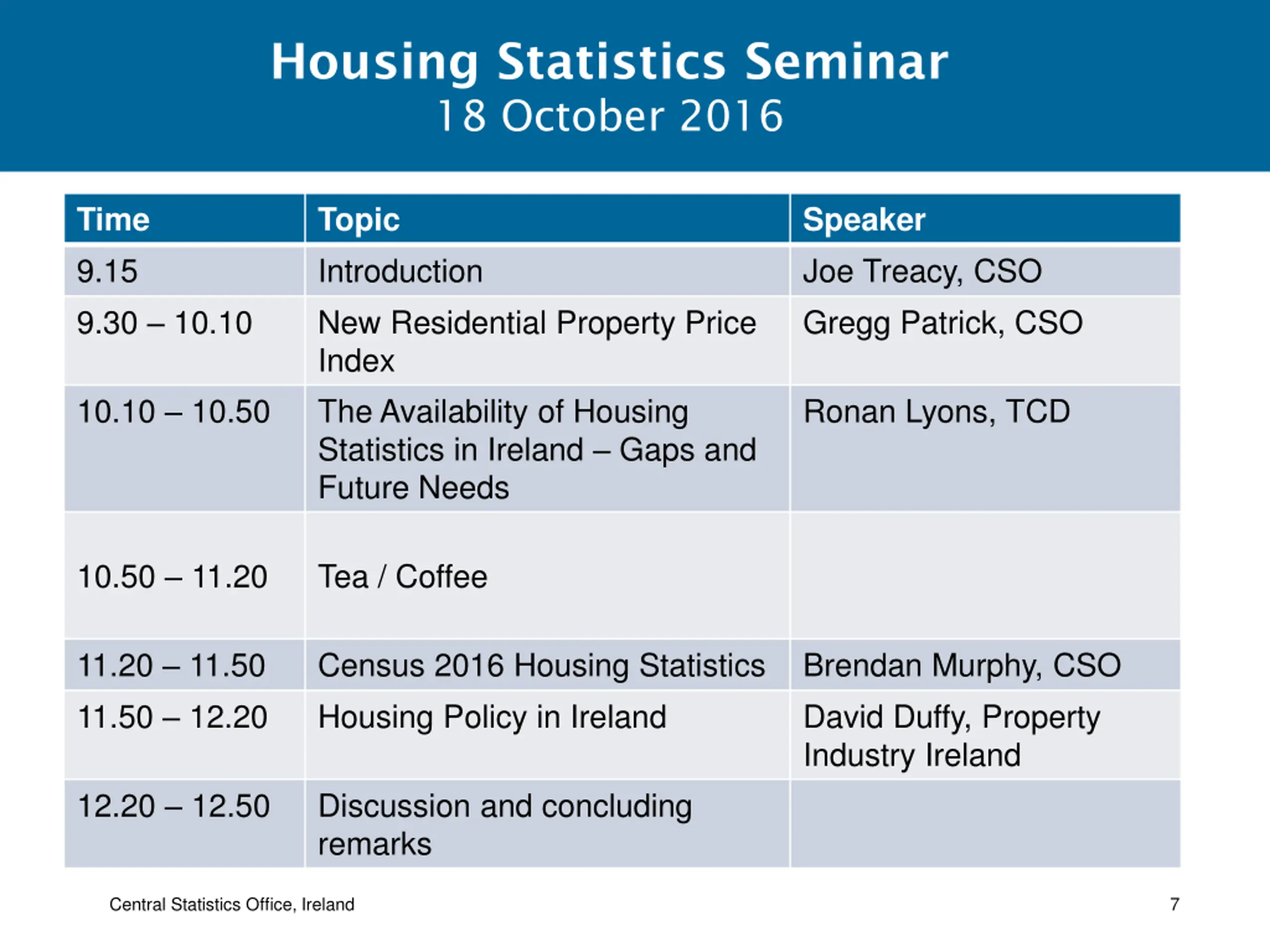 Housing Statistics Seminar
18 October 2016

| Time | Topic | Speaker |
|---|---|---|
| 9.15 | Introduction | Joe Treacy, CSO |
| 9.30 – 10.10 | New Residential Property Price Index | Gregg Patrick, CSO |
| 10.10 – 10.50 | The Availability of Housing Statistics in Ireland – Gaps and Future Needs | Ronan Lyons, TCD |
| 10.50 – 11.20 | Tea / Coffee | |
| 11.20 – 11.50 | Census 2016 Housing Statistics | Brendan Murphy, CSO |
| 11.50 – 12.20 | Housing Policy in Ireland | David Duffy, Property Industry Ireland |
| 12.20 – 12.50 | Discussion and concluding remarks | |

Central Statistics Office, Ireland

7